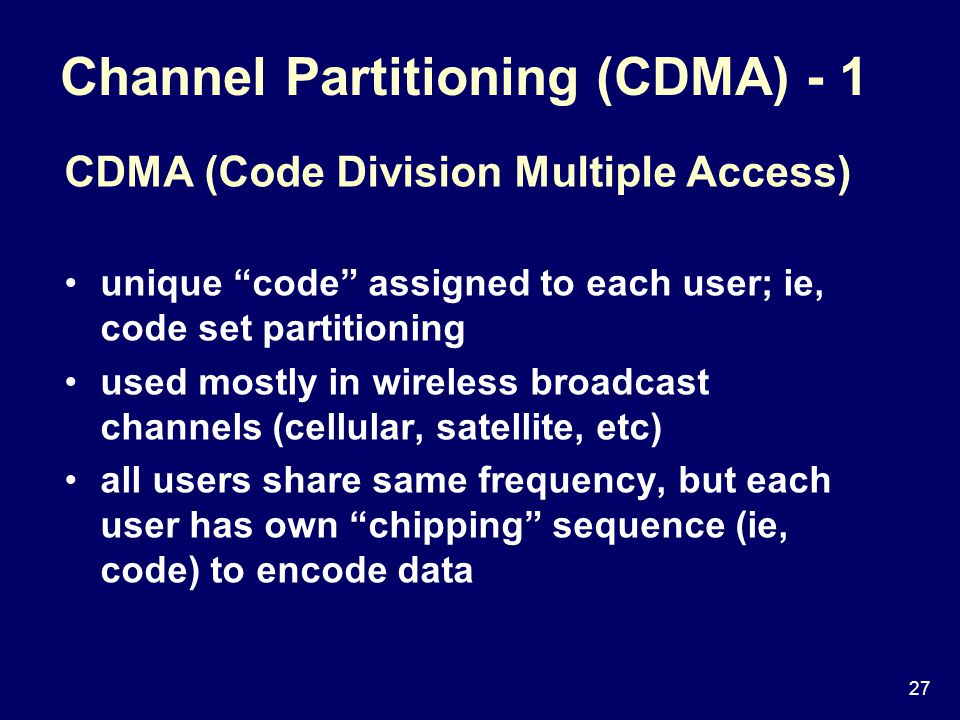 Channel Partitioning (CDMA) - 1

CDMA (Code Division Multiple Access)

• unique “code” assigned to each user; ie, code set partitioning
• used mostly in wireless broadcast channels (cellular, satellite, etc)
• all users share same frequency, but each user has own “chipping” sequence (ie, code) to encode data

27